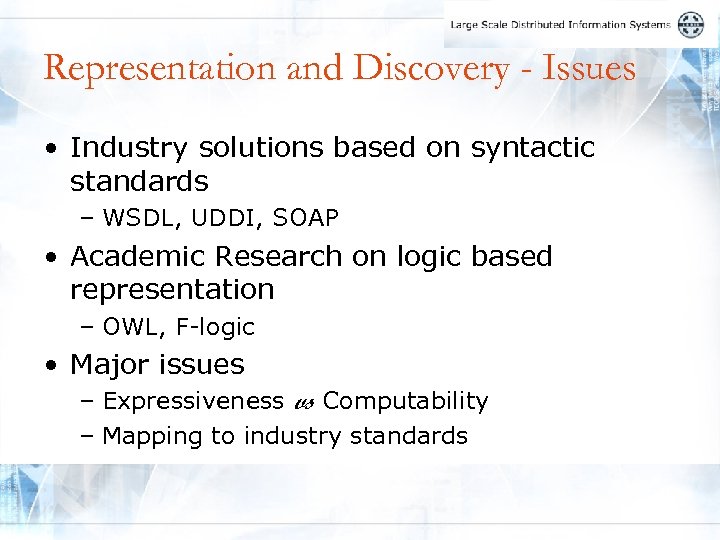 Large Scale Distributed Information Systems

Representation and Discovery - Issues

• Industry solutions based on syntactic standards
  – WSDL, UDDI, SOAP
• Academic Research on logic based representation
  – OWL, F-logic
• Major issues
  – Expressiveness vs Computability
  – Mapping to industry standards